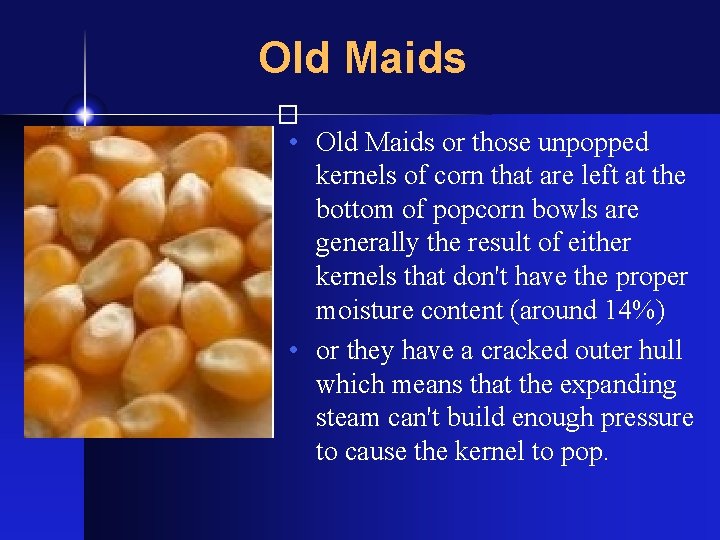 Old Maids

• Old Maids or those unpopped kernels of corn that are left at the bottom of popcorn bowls are generally the result of either kernels that don't have the proper moisture content (around 14%)

• or they have a cracked outer hull which means that the expanding steam can't build enough pressure to cause the kernel to pop.